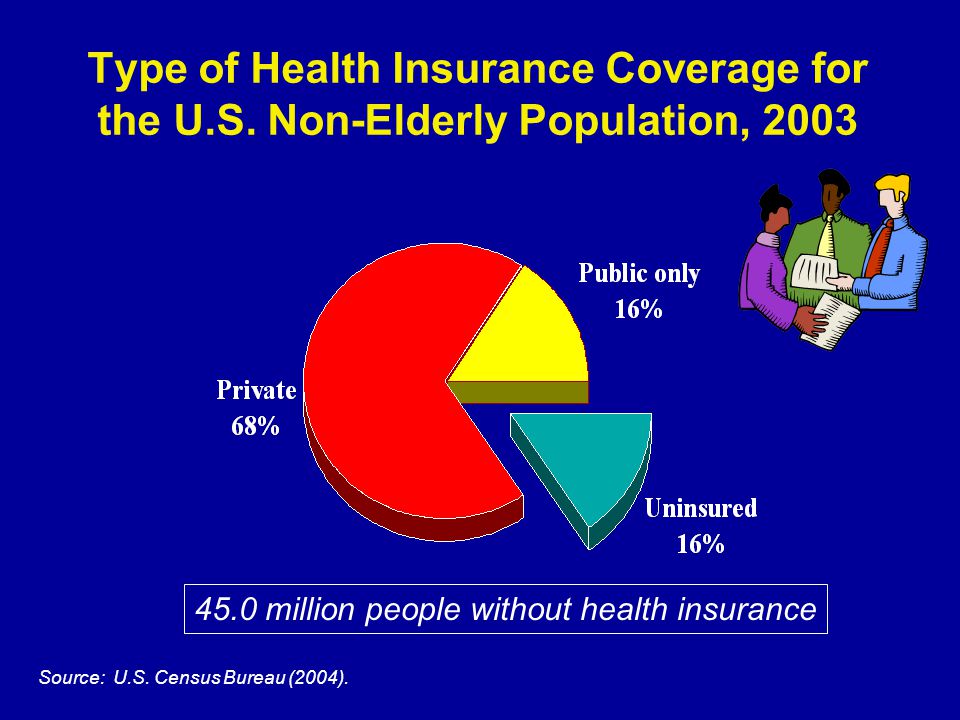 Type of Health Insurance Coverage for the U.S. Non-Elderly Population, 2003

Public only
16%

Private
68%

Uninsured
16%

45.0 million people without health insurance

Source: U.S. Census Bureau (2004).